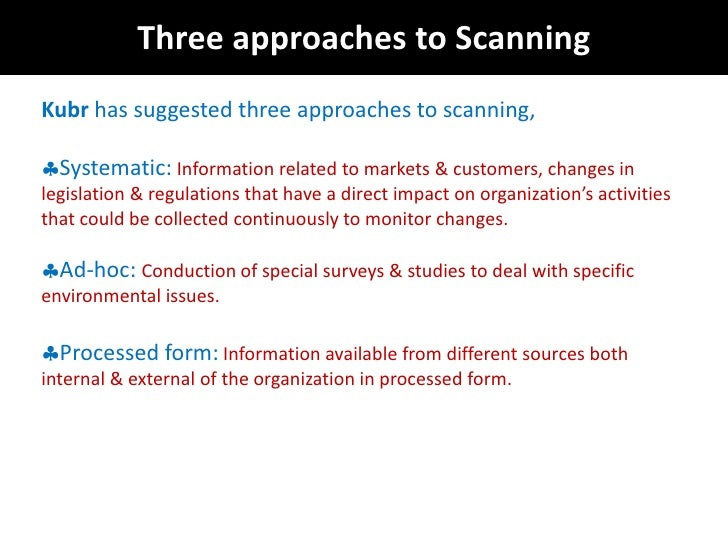 Three approaches to Scanning

Kubr has suggested three approaches to scanning,

♣Systematic: Information related to markets & customers, changes in legislation & regulations that have a direct impact on organization's activities that could be collected continuously to monitor changes.

♣Ad-hoc: Conduction of special surveys & studies to deal with specific environmental issues.

♣Processed form: Information available from different sources both internal & external of the organization in processed form.